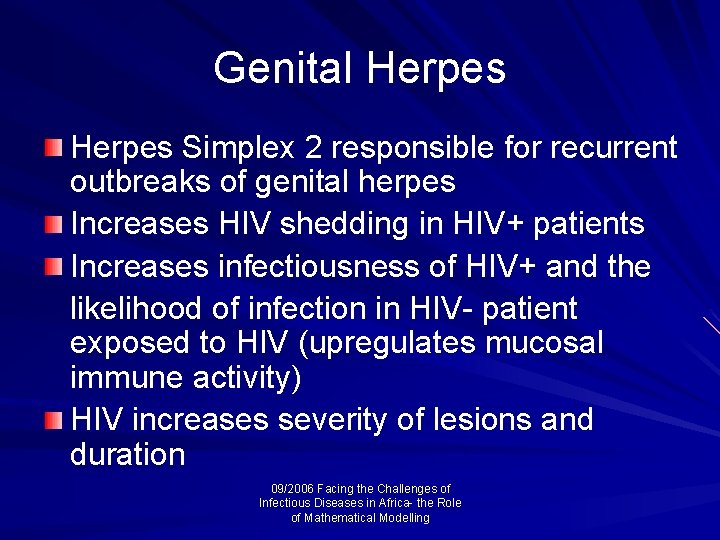 Genital Herpes

Herpes Simplex 2 responsible for recurrent outbreaks of genital herpes

Increases HIV shedding in HIV+ patients

Increases infectiousness of HIV+ and the likelihood of infection in HIV- patient exposed to HIV (upregulates mucosal immune activity)

HIV increases severity of lesions and duration

09/2006 Facing the Challenges of Infectious Diseases in Africa- the Role of Mathematical Modelling